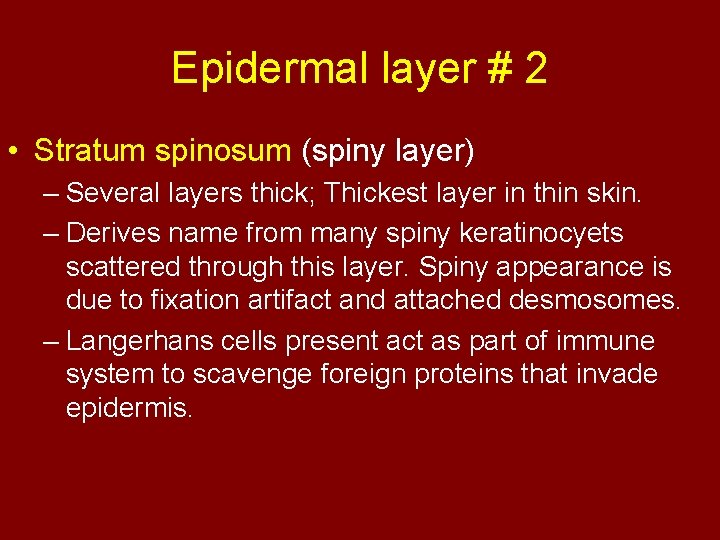 Epidermal layer # 2

• Stratum spinosum (spiny layer)

– Several layers thick; Thickest layer in thin skin.

– Derives name from many spiny keratinocyets scattered through this layer. Spiny appearance is due to fixation artifact and attached desmosomes.

– Langerhans cells present act as part of immune system to scavenge foreign proteins that invade epidermis.